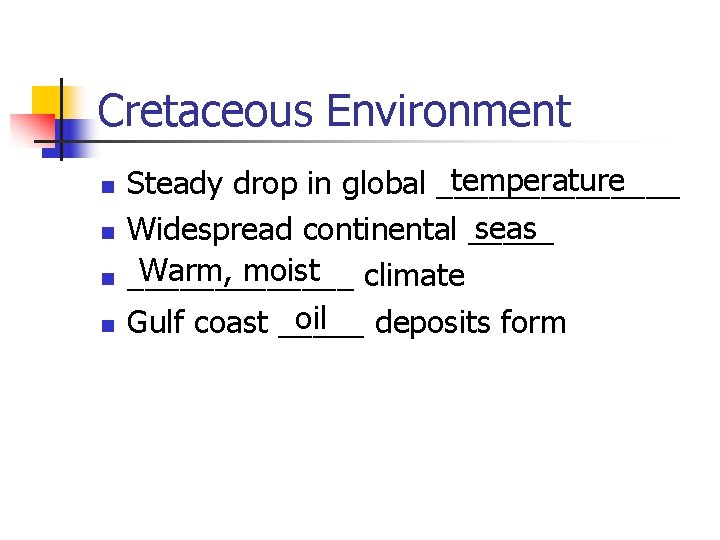 Cretaceous Environment

- Steady drop in global temperature
- Widespread continental seas
- Warm, moist climate
- Gulf coast oil deposits form